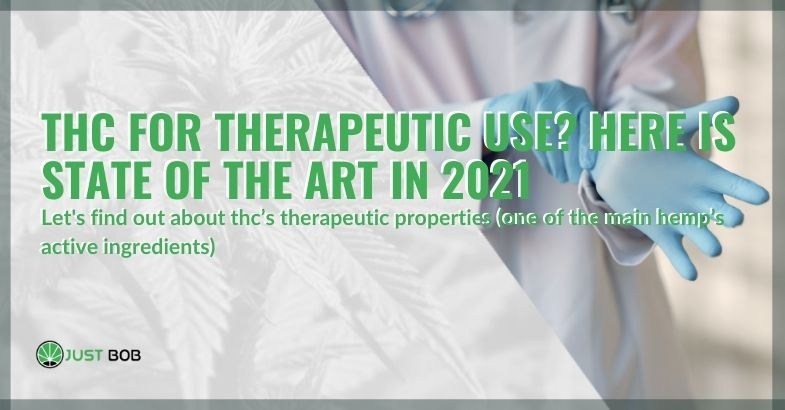 THC FOR THERAPEUTIC USE? HERE IS STATE OF THE ART IN 2021

Let's find out about thc's therapeutic properties (one of the main hemp's active ingredients)

JUST BOB